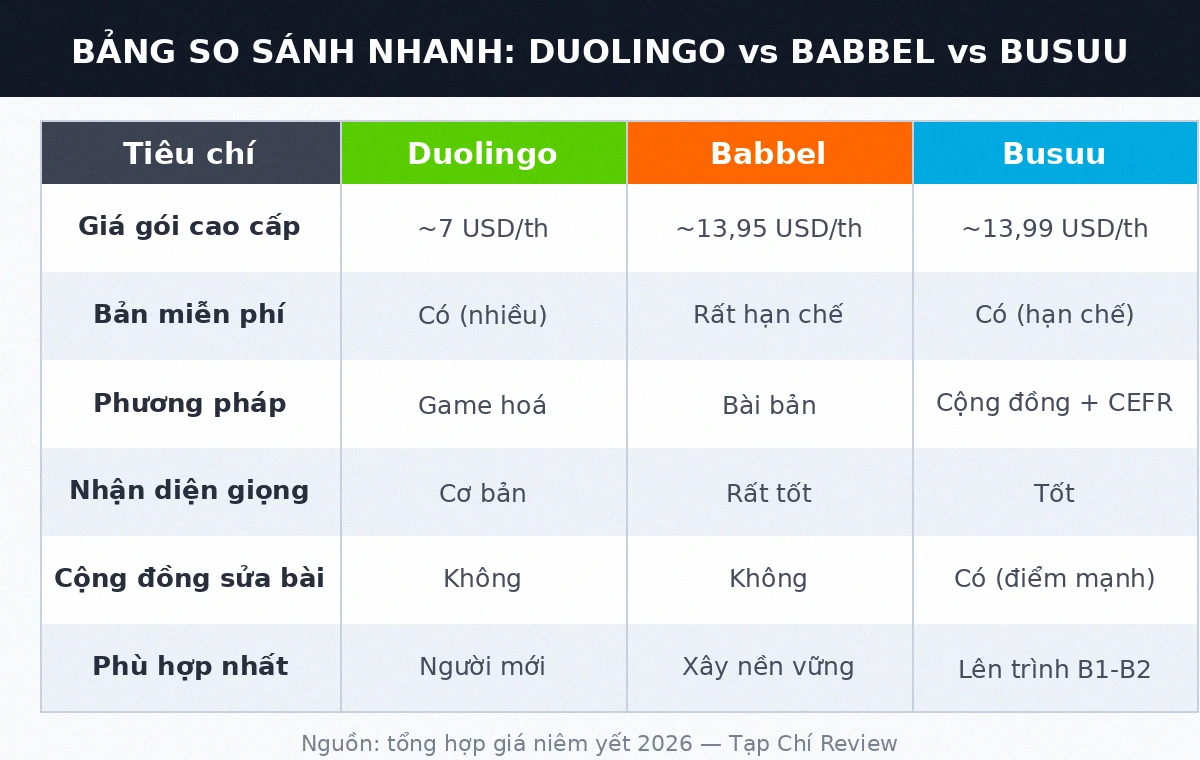 BẢNG SO SÁNH NHANH: DUOLINGO vs BABBEL vs BUSUU

| Tiêu chí | Duolingo | Babbel | Busuu |
|---|---|---|---|
| Giá gói cao cấp | ~7 USD/th | ~13,95 USD/th | ~13,99 USD/th |
| Bản miễn phí | Có (nhiều) | Rất hạn chế | Có (hạn chế) |
| Phương pháp | Game hoá | Bài bản | Cộng đồng + CEFR |
| Nhận diện giọng | Cơ bản | Rất tốt | Tốt |
| Cộng đồng sửa bài | Không | Không | Có (điểm mạnh) |
| Phù hợp nhất | Người mới | Xây nền vững | Lên trình B1-B2 |

Nguồn: tổng hợp giá niêm yết 2026 — Tạp Chí Review